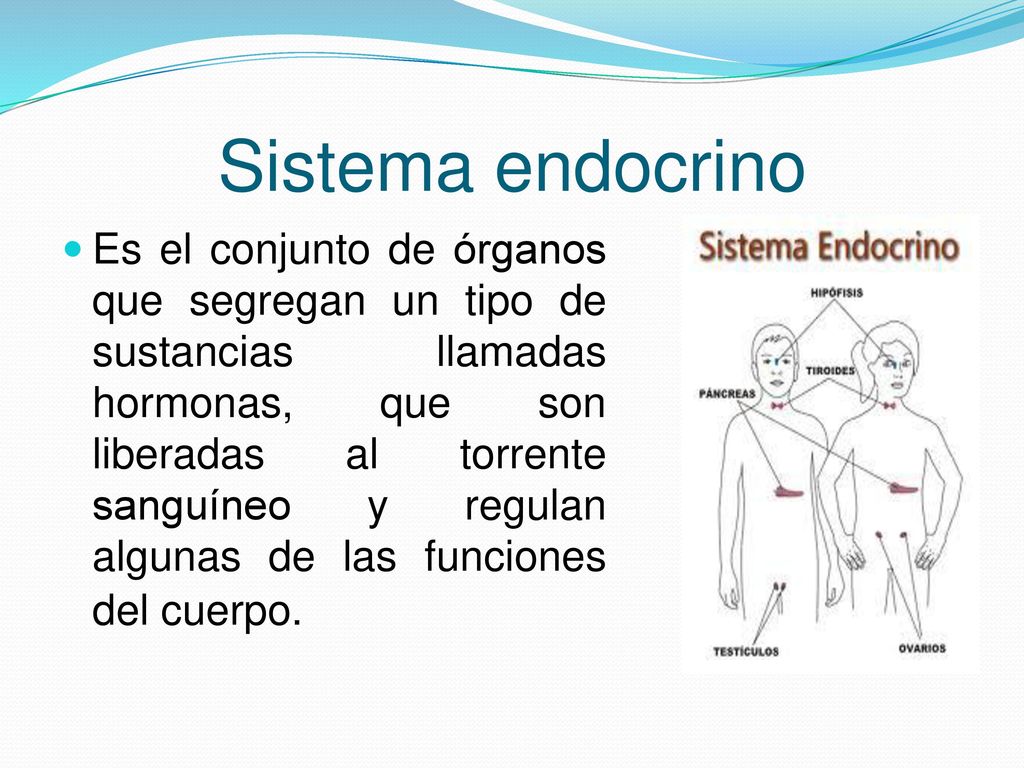 Sistema endocrino

Es el conjunto de órganos que segregan un tipo de sustancias llamadas hormonas, que son liberadas al torrente sanguíneo y regulan algunas de las funciones del cuerpo.

Sistema Endocrino

HIPÓFISIS

TIROIDES

PÁNCREAS

TESTÍCULOS

OVARIOS